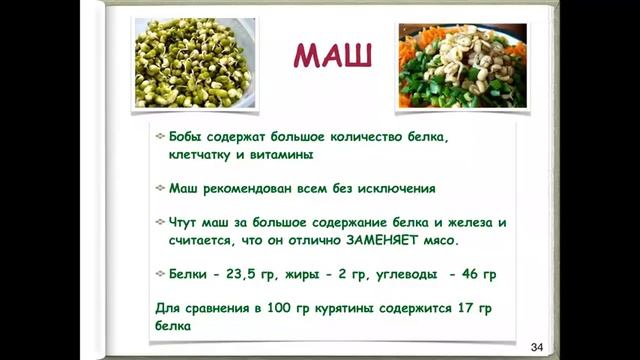 МАШ

Бобы содержат большое количество белка, клетчатку и витамины

Маш рекомендован всем без исключения

Чтут маш за большое содержание белка и железа и считается, что он отлично ЗАМЕНЯЕТ мясо.

Белки - 23,5 гр, жиры - 2 гр, углеводы - 46 гр

Для сравнения в 100 гр курятины содержится 17 гр белка

34